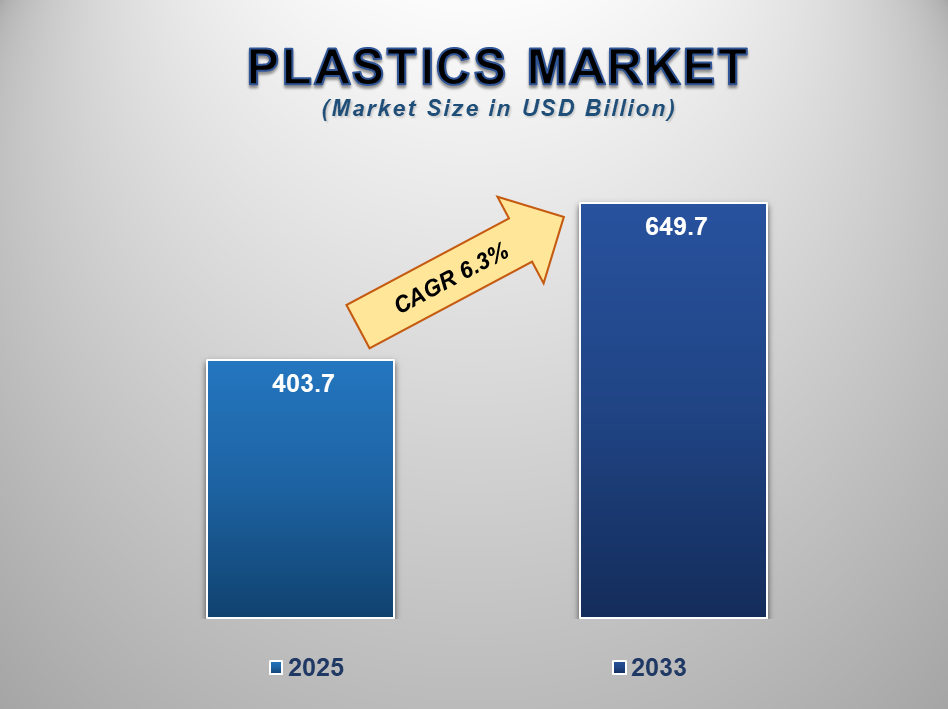 PLASTICS MARKET
(Market Size in USD Billion)

CAGR 6.3%

403.7

649.7

2025

2033